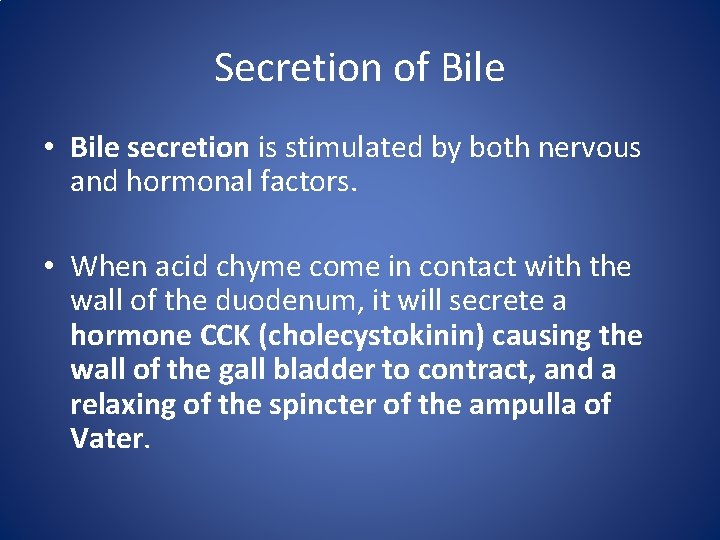 Secretion of Bile

• Bile secretion is stimulated by both nervous and hormonal factors.

• When acid chyme come in contact with the wall of the duodenum, it will secrete a hormone CCK (cholecystokinin) causing the wall of the gall bladder to contract, and a relaxing of the spincter of the ampulla of Vater.